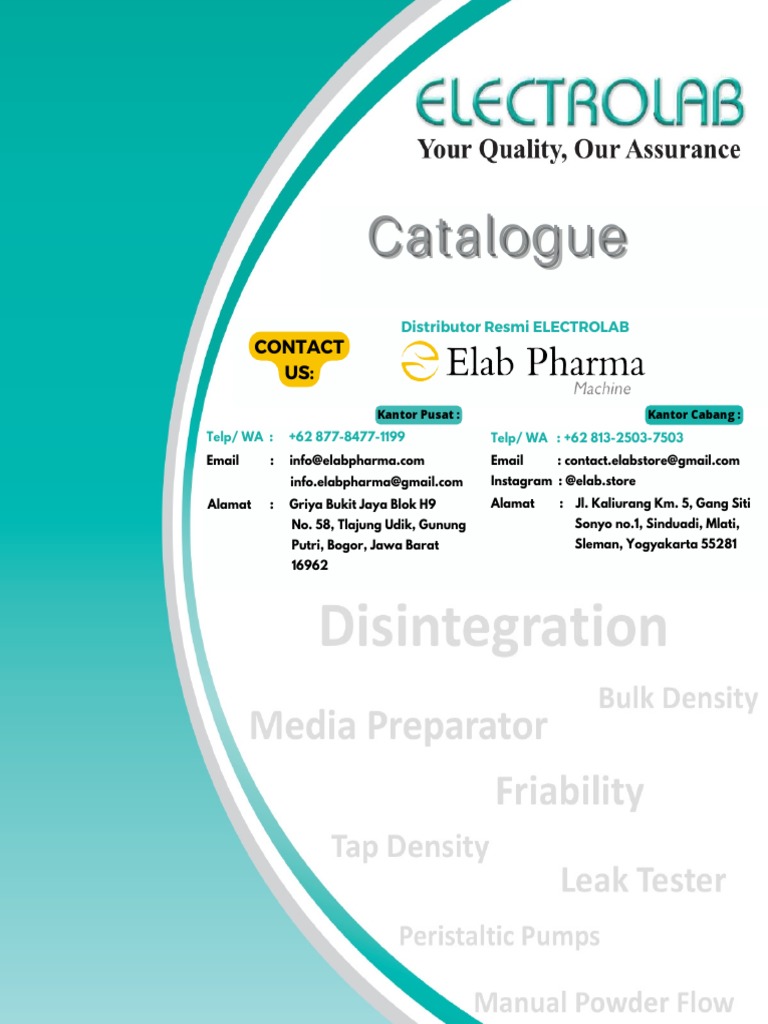 ELECTROLAB
Your Quality, Our Assurance

Catalogue

CONTACT US:

Distributor Resmi ELECTROLAB
Elab Pharma
Machine

Kantor Pusat :
Telp/ WA : +62 877-8477-1199
Email : info@elabpharma.com
info.elabpharma@gmail.com
Alamat : Griya Bukit Jaya Blok H9 No. 58, Tlajung Udik, Gunung Putri, Bogor, Jawa Barat 16962

Kantor Cabang :
Telp/ WA : +62 813-2503-7503
Email : contact.elabstore@gmail.com
Instagram : @elab.store
Alamat : Jl. Kaliurang Km. 5, Gang Siti Sonyo no.1, Sinduadi, Mlati, Sleman, Yogyakarta 55281

Disintegration
Bulk Density
Media Preparator
Friability
Tap Density
Leak Tester
Peristaltic Pumps
Manual Powder Flow